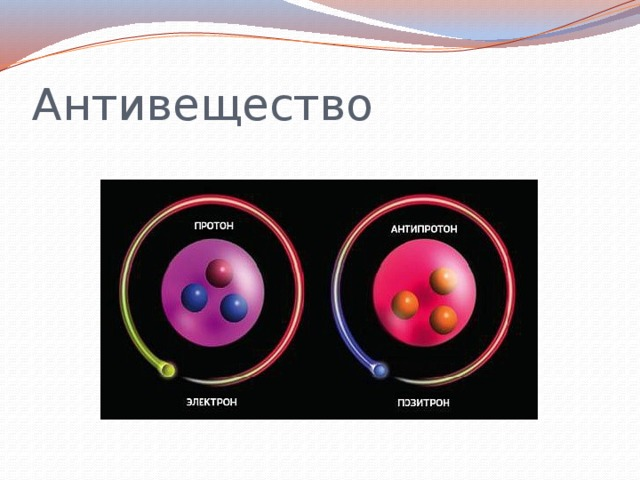 Антивещество

ПРОТОН

ЭЛЕКТРОН

АНТИПРОТОН

ПОЗИТРОН